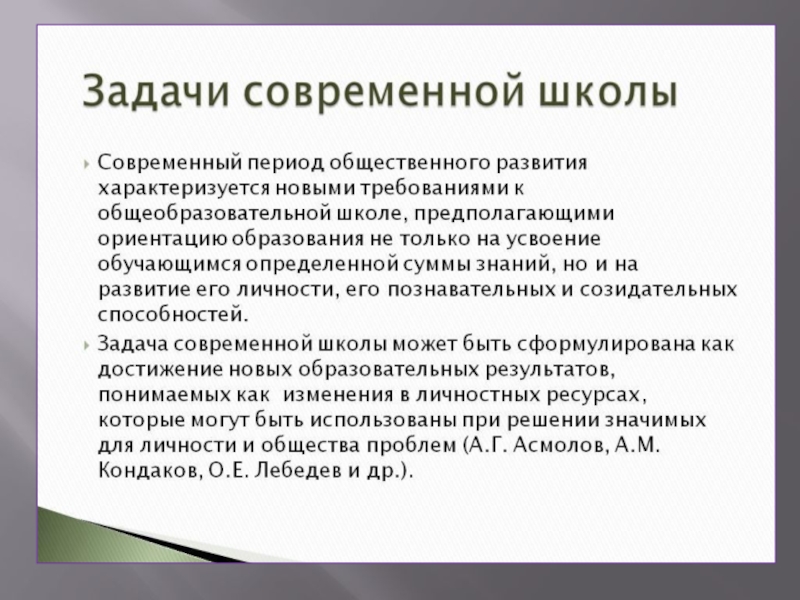 Задачи современной школы

Современный период общественного развития характеризуется новыми требованиями к общеобразовательной школе, предполагающими ориентацию образования не только на усвоение обучающимся определенной суммы знаний, но и на развитие его личности, его познавательных и созидательных способностей.

Задача современной школы может быть сформулирована как достижение новых образовательных результатов, понимаемых как  изменения в личностных ресурсах, которые могут быть использованы при решении значимых для личности и общества проблем (А.Г. Асмолов, А.М. Кондаков, О.Е. Лебедев и др.).